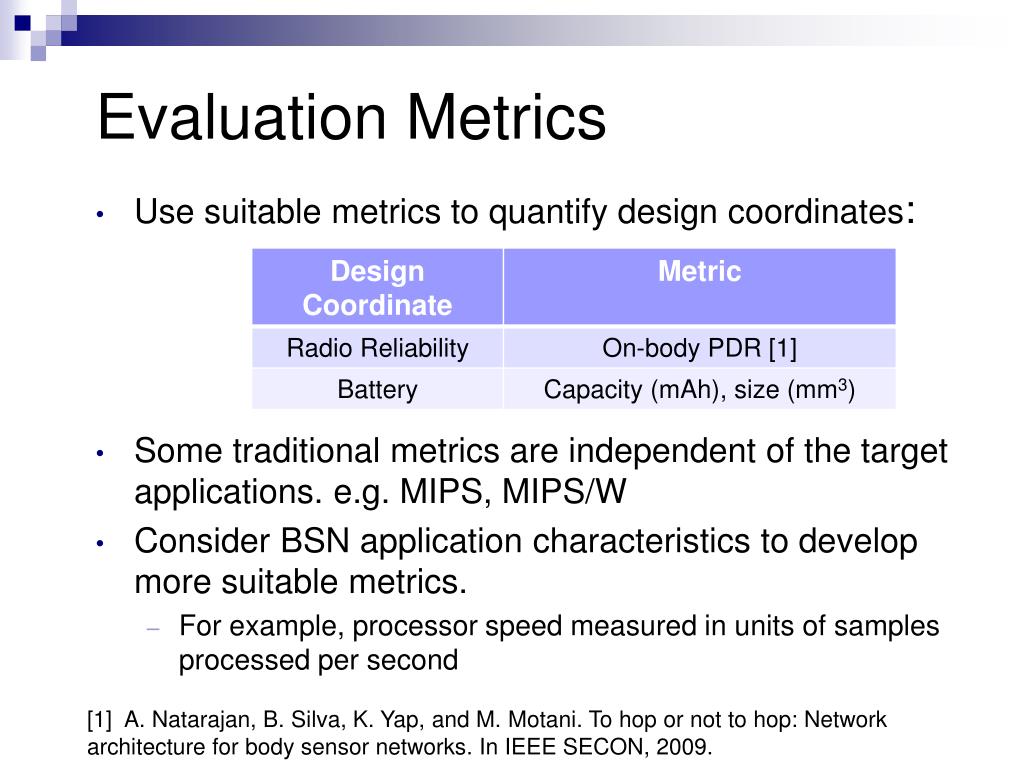 Evaluation Metrics

• Use suitable metrics to quantify design coordinates:

| Design Coordinate | Metric |
|---|---|
| Radio Reliability | On-body PDR [1] |
| Battery | Capacity (mAh), size ($mm^3$) |

• Some traditional metrics are independent of the target applications. e.g. MIPS, MIPS/W

• Consider BSN application characteristics to develop more suitable metrics.

– For example, processor speed measured in units of samples processed per second

[1] A. Natarajan, B. Silva, K. Yap, and M. Motani. To hop or not to hop: Network architecture for body sensor networks. In IEEE SECON, 2009.